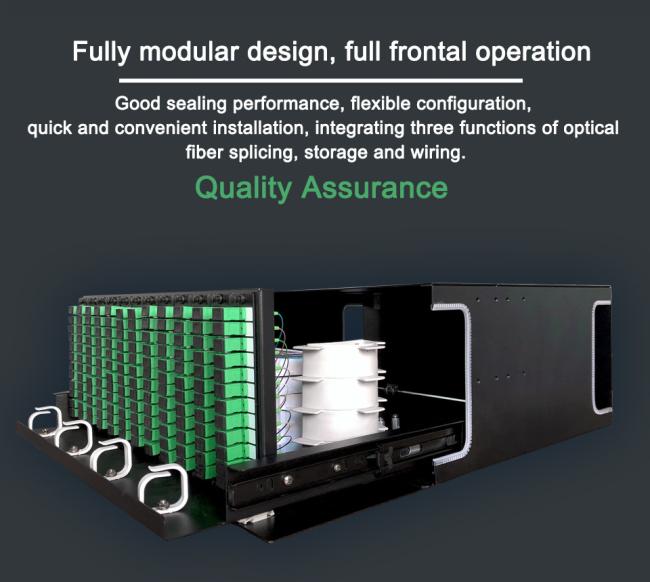 Fully modular design, full frontal operation

Good sealing performance, flexible configuration, quick and convenient installation, integrating three functions of optical fiber splicing, storage and wiring.

Quality Assurance